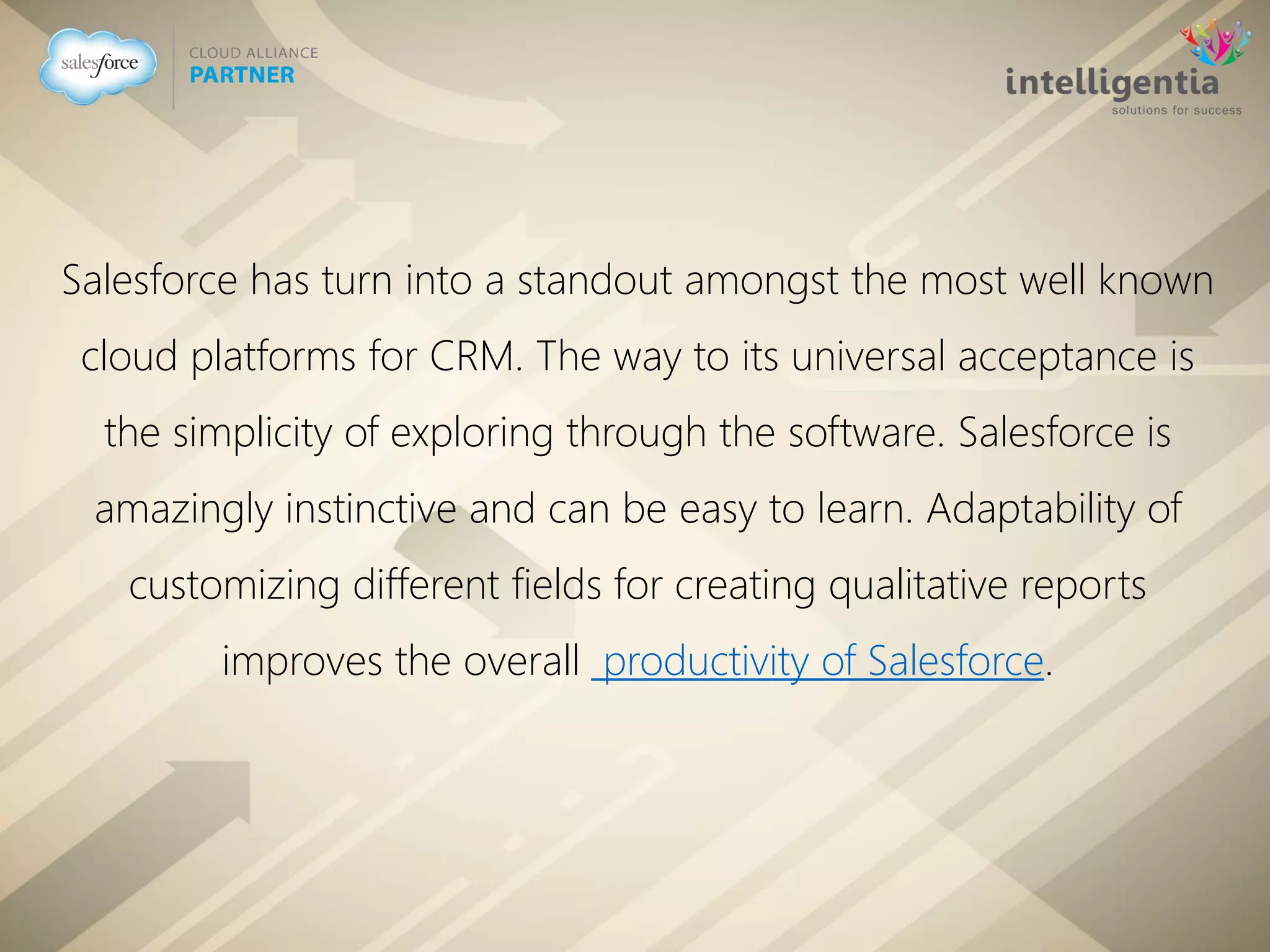 salesforce

CLOUD ALLIANCE
PARTNER

intelligentia
solutions for success

Salesforce has turn into a standout amongst the most well known cloud platforms for CRM. The way to its universal acceptance is the simplicity of exploring through the software. Salesforce is amazingly instinctive and can be easy to learn. Adaptability of customizing different fields for creating qualitative reports improves the overall productivity of Salesforce.